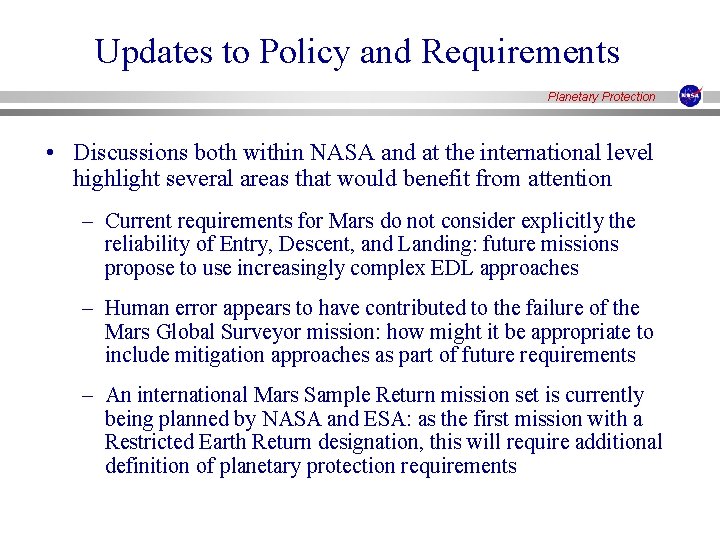 Updates to Policy and Requirements

Planetary Protection

NASA

• Discussions both within NASA and at the international level highlight several areas that would benefit from attention

– Current requirements for Mars do not consider explicitly the reliability of Entry, Descent, and Landing: future missions propose to use increasingly complex EDL approaches

– Human error appears to have contributed to the failure of the Mars Global Surveyor mission: how might it be appropriate to include mitigation approaches as part of future requirements

– An international Mars Sample Return mission set is currently being planned by NASA and ESA: as the first mission with a Restricted Earth Return designation, this will require additional definition of planetary protection requirements